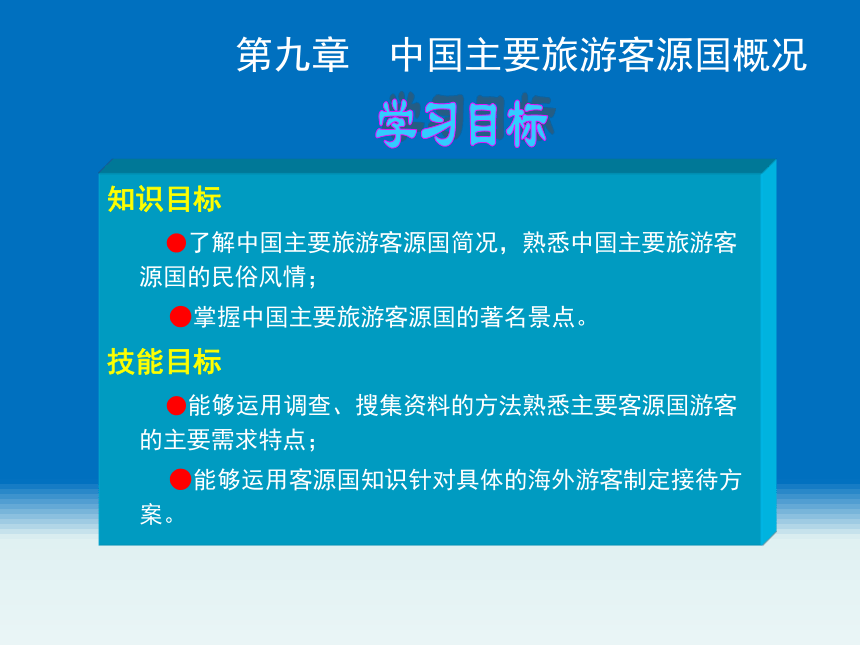 第九章　中国主要旅游客源国概况

学习目标

知识目标

●了解中国主要旅游客源国简况，熟悉中国主要旅游客源国的民俗风情；

●掌握中国主要旅游客源国的著名景点。

技能目标

●能够运用调查、搜集资料的方法熟悉主要客源国游客的主要需求特点；

●能够运用客源国知识针对具体的海外游客制定接待方案。